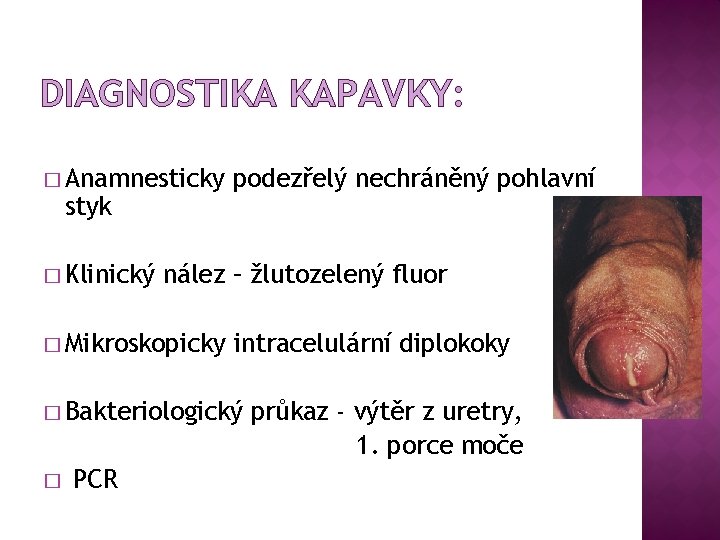 DIAGNOSTIKA KAPAVKY:

□ Anamnesticky podezřelý nechráněný pohlavní styk

□ Klinický nález – žlutozelený fluor

□ Mikroskopicky intracelulární diplokoky

□ Bakteriologický průkaz - výtěr z uretry,
1. porce moče

□ PCR